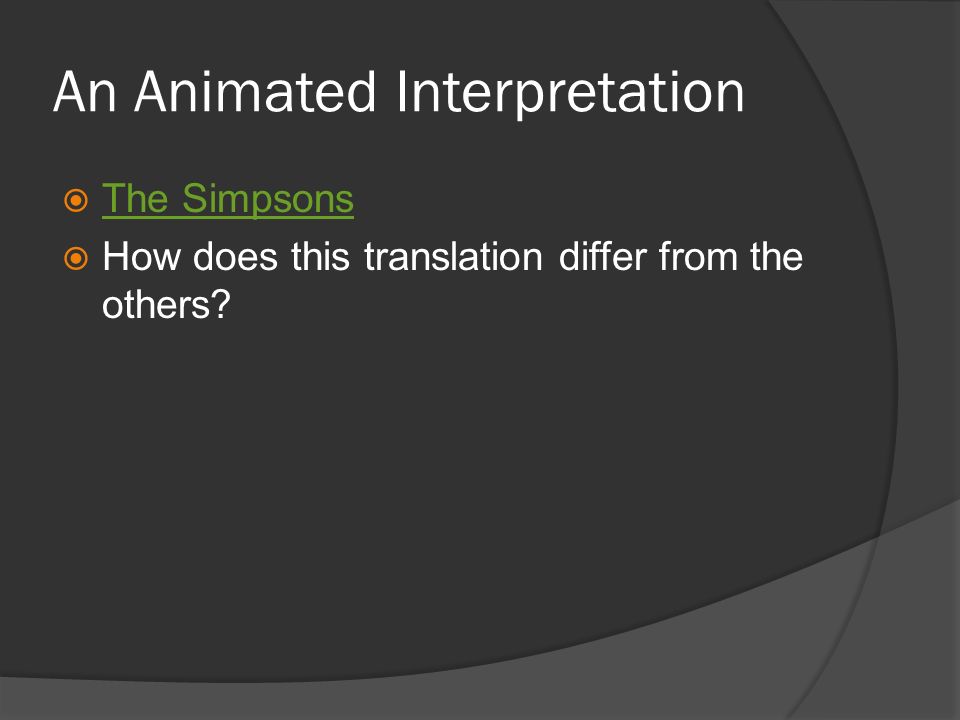 An Animated Interpretation

The Simpsons

How does this translation differ from the others?